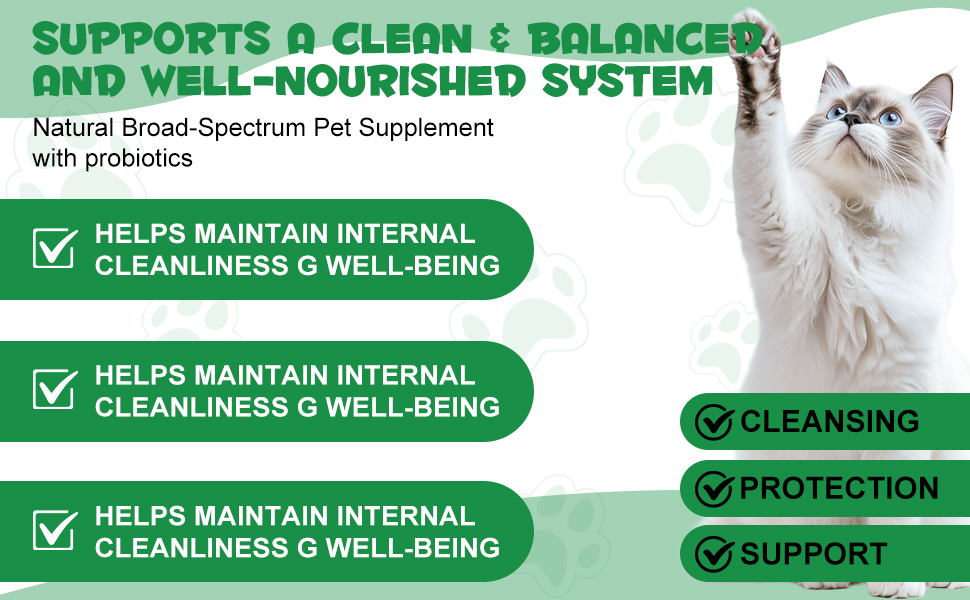 SUPPORTS A CLEAN & BALANCED AND WELL-NOURISHED SYSTEM

Natural Broad-Spectrum Pet Supplement with probiotics

HELPS MAINTAIN INTERNAL CLEANLINESS G WELL-BEING

HELPS MAINTAIN INTERNAL CLEANLINESS G WELL-BEING

HELPS MAINTAIN INTERNAL CLEANLINESS G WELL-BEING

CLEANSING

PROTECTION

SUPPORT